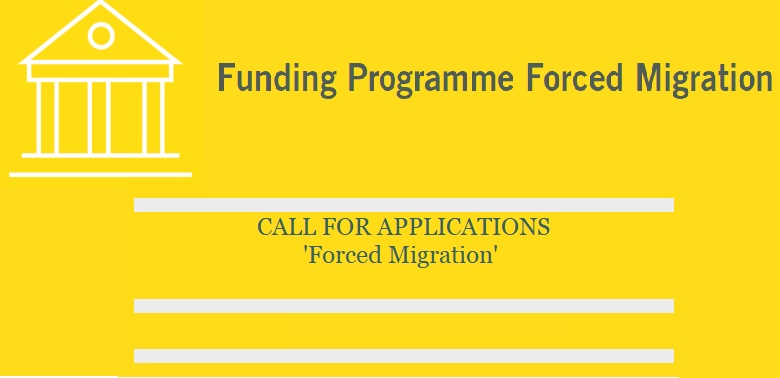 Funding Programme Forced Migration

CALL FOR APPLICATIONS
'Forced Migration'